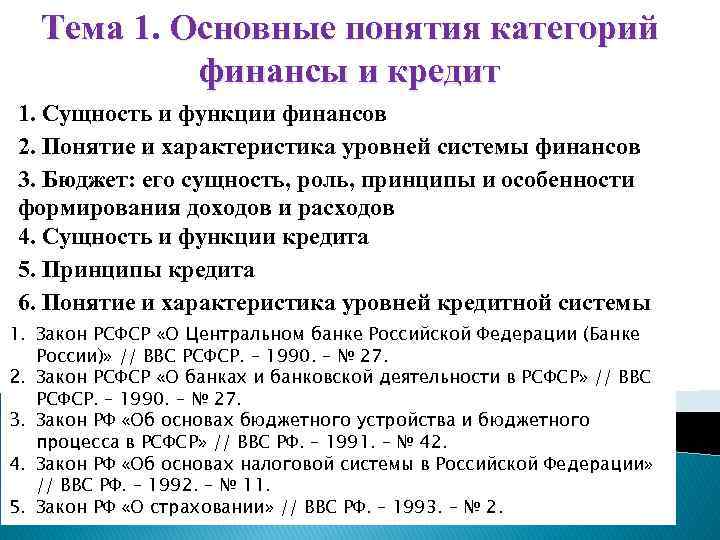 Тема 1. Основные понятия категорий финансы и кредит

1. Сущность и функции финансов

2. Понятие и характеристика уровней системы финансов

3. Бюджет: его сущность, роль, принципы и особенности формирования доходов и расходов

4. Сущность и функции кредита

5. Принципы кредита

6. Понятие и характеристика уровней кредитной системы

1. Закон РСФСР «О Центральном банке Российской Федерации (Банке России)» // ВВС РСФСР. – 1990. – № 27.
2. Закон РСФСР «О банках и банковской деятельности в РСФСР» // ВВС РСФСР. – 1990. – № 27.
3. Закон РФ «Об основах бюджетного устройства и бюджетного процесса в РСФСР» // ВВС РФ. – 1991. – № 42.
4. Закон РФ «Об основах налоговой системы в Российской Федерации» // ВВС РФ. – 1992. – № 11.
5. Закон РФ «О страховании» // ВВС РФ. – 1993. – № 2.